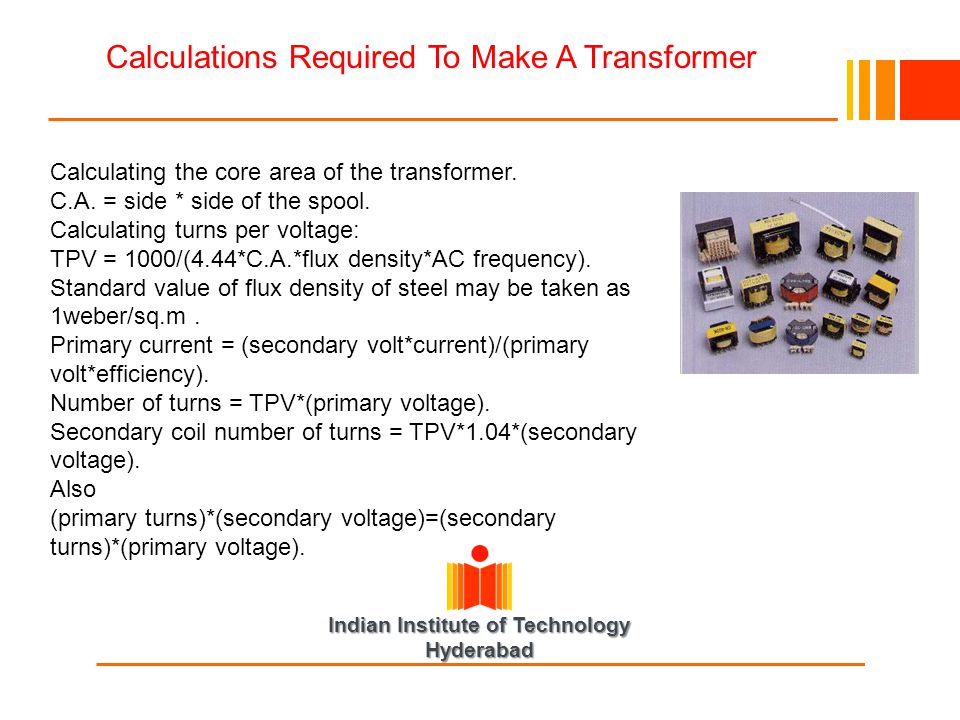 Calculations Required To Make A Transformer

Calculating the core area of the transformer.
C.A. = side * side of the spool.
Calculating turns per voltage:
TPV = 1000/(4.44*C.A.*flux density*AC frequency).
Standard value of flux density of steel may be taken as 1weber/sq.m .
Primary current = (secondary volt*current)/(primary volt*efficiency).
Number of turns = TPV*(primary voltage).
Secondary coil number of turns = TPV*1.04*(secondary voltage).
Also
(primary turns)*(secondary voltage)=(secondary turns)*(primary voltage).

Indian Institute of Technology
Hyderabad